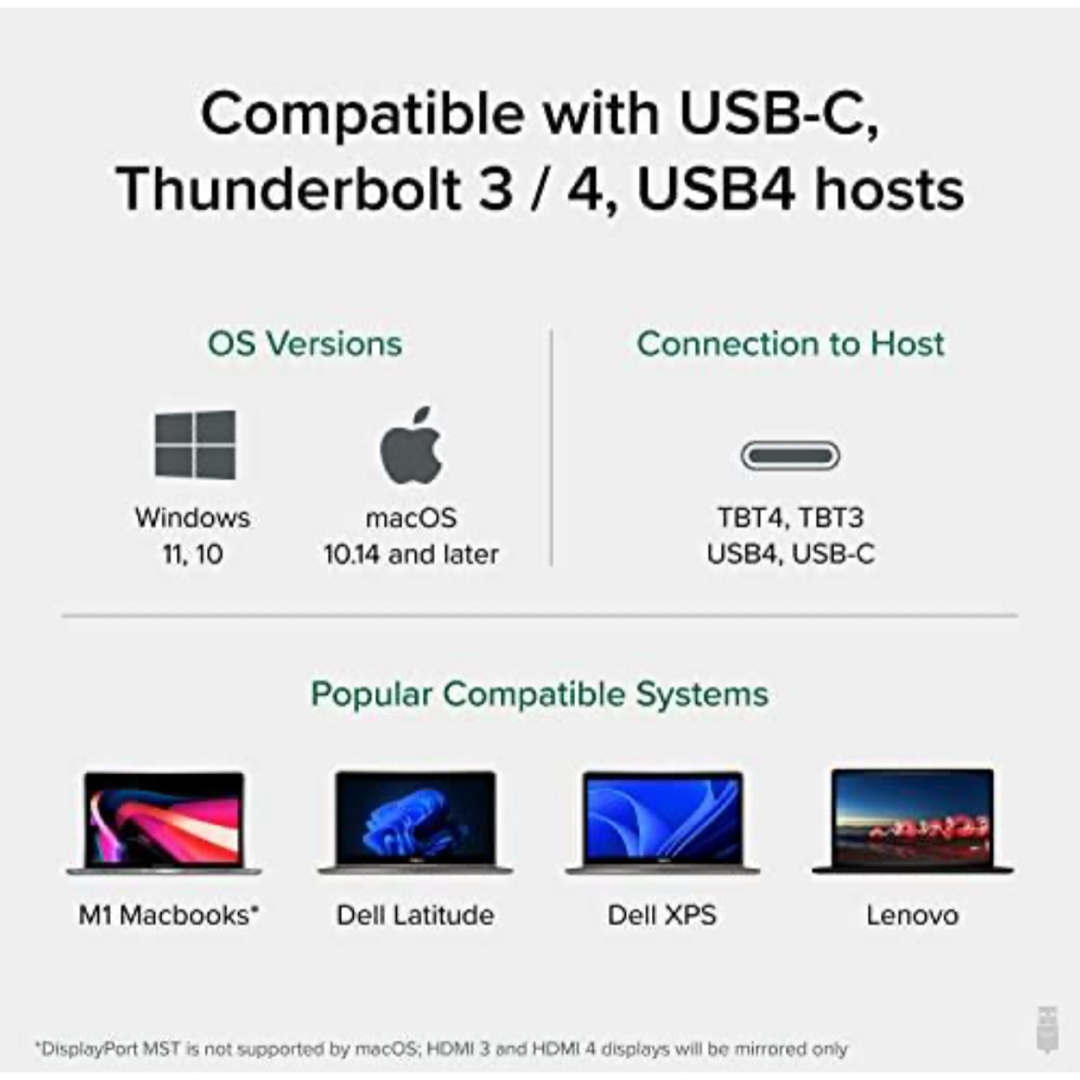 Compatible with USB-C, Thunderbolt 3 / 4, USB4 hosts

OS Versions

Windows 11, 10

macOS 10.14 and later

Connection to Host

TBT4, TBT3 USB4, USB-C

Popular Compatible Systems

M1 Macbooks*

Dell Latitude

Dell XPS

Lenovo

*DisplayPort MST is not supported by macOS; HDMI 3 and HDMI 4 displays will be mirrored only